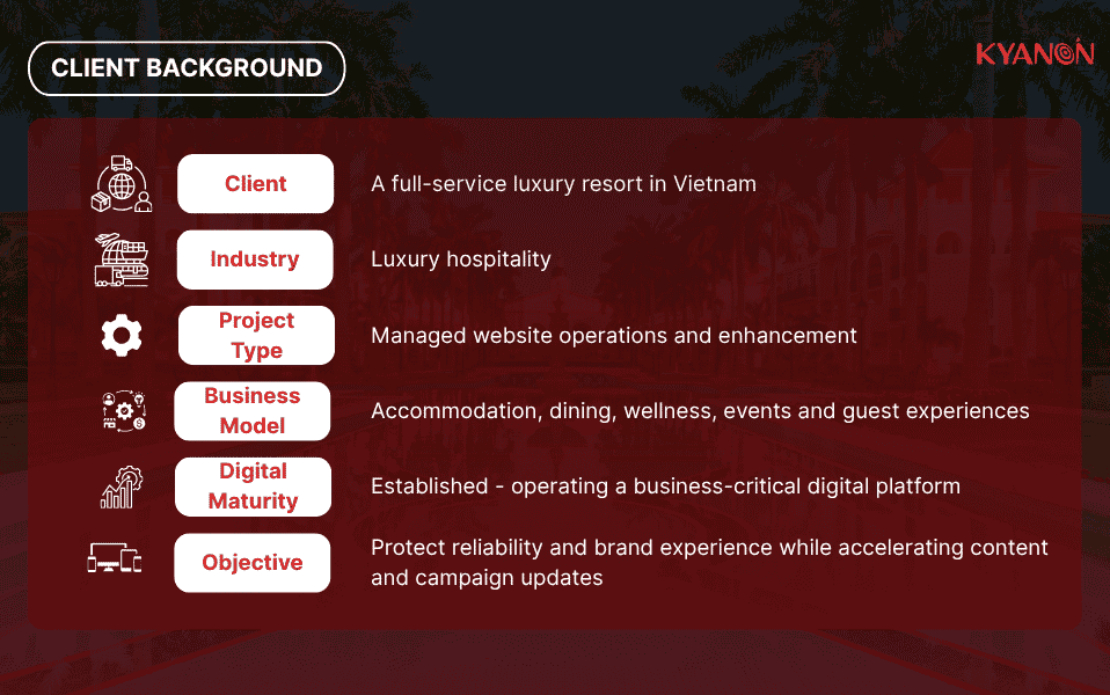 CLIENT BACKGROUND

KYANON

Client
A full-service luxury resort in Vietnam

Industry
Luxury hospitality

Project Type
Managed website operations and enhancement

Business Model
Accommodation, dining, wellness, events and guest experiences

Digital Maturity
Established - operating a business-critical digital platform

Objective
Protect reliability and brand experience while accelerating content and campaign updates